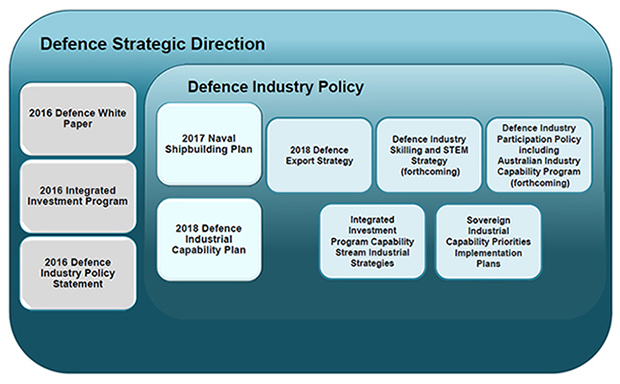 Defence Strategic Direction

2016 Defence White Paper

2016 Integrated Investment Program

2016 Defence Industry Policy Statement

Defence Industry Policy

2017 Naval Shipbuilding Plan

2018 Defence Export Strategy

Defence Industry Skilling and STEM Strategy (forthcoming)

Defence Industry Participation Policy including Australian Industry Capability Program (forthcoming)

2018 Defence Industrial Capability Plan

Integrated Investment Program Capability Stream Industrial Strategies

Sovereign Industrial Capability Priorities Implementation Plans